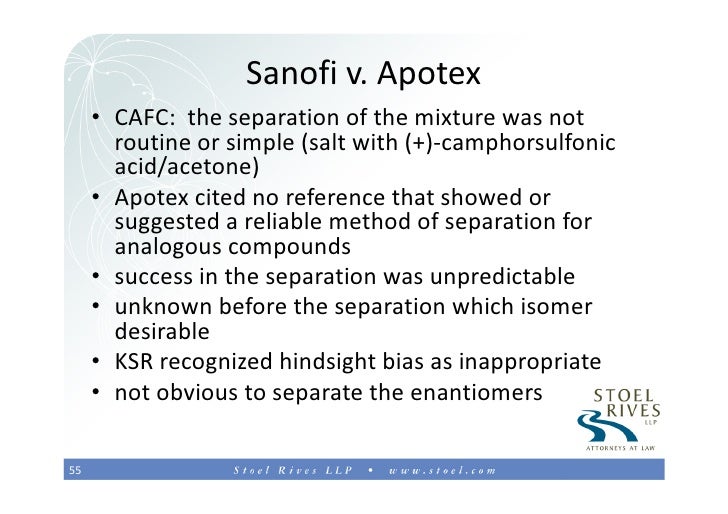 Sanofi v. Apotex

• CAFC: the separation of the mixture was not routine or simple (salt with (+)-camphorsulfonic acid/acetone)
• Apotex cited no reference that showed or suggested a reliable method of separation for analogous compounds
• success in the separation was unpredictable
• unknown before the separation which isomer desirable
• KSR recognized hindsight bias as inappropriate
• not obvious to separate the enantiomers

STOEL RIVES LLP
ATTORNEYS AT LAW

55 Stoel Rives LLP • www.stoel.com